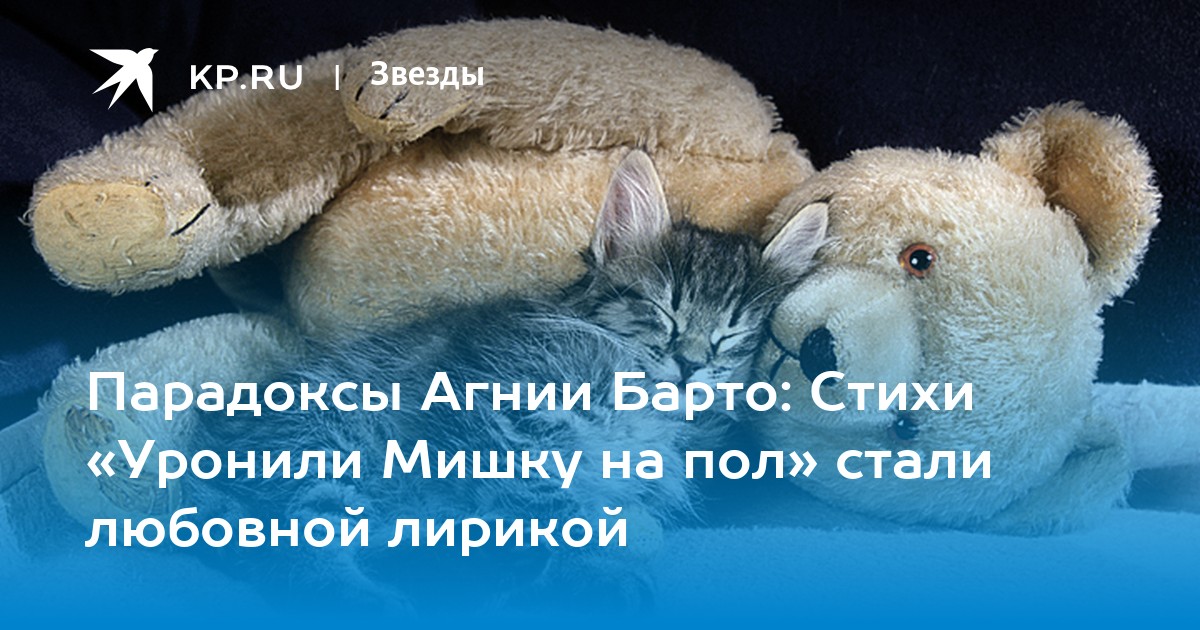 KP.RU | Звезды

Парадоксы Агнии Барто: Стихи «Уронили Мишку на пол» стали любовной лирикой